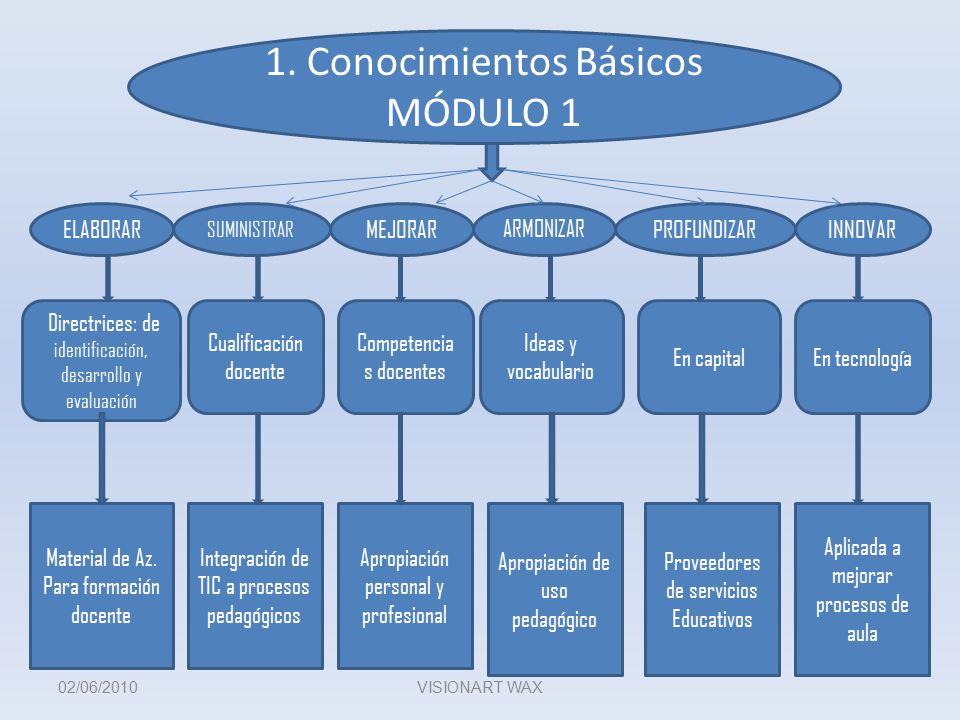 1. Conocimientos Básicos
MÓDULO 1

ELABORAR

SUMINISTRAR

MEJORAR

ARMONIZAR

PROFUNDIZAR

INNOVAR

Directrices: de identificación, desarrollo y evaluación

Cualificación docente

Competencia s docentes

Ideas y vocabulario

En capital

En tecnología

Material de Az. Para formación docente

Integración de TIC a procesos pedagógicos

Apropiación personal y profesional

Apropiación de uso pedagógico

Proveedores de servicios Educativos

Aplicada a mejorar procesos de aula

02/06/2010

VISIONART WAX